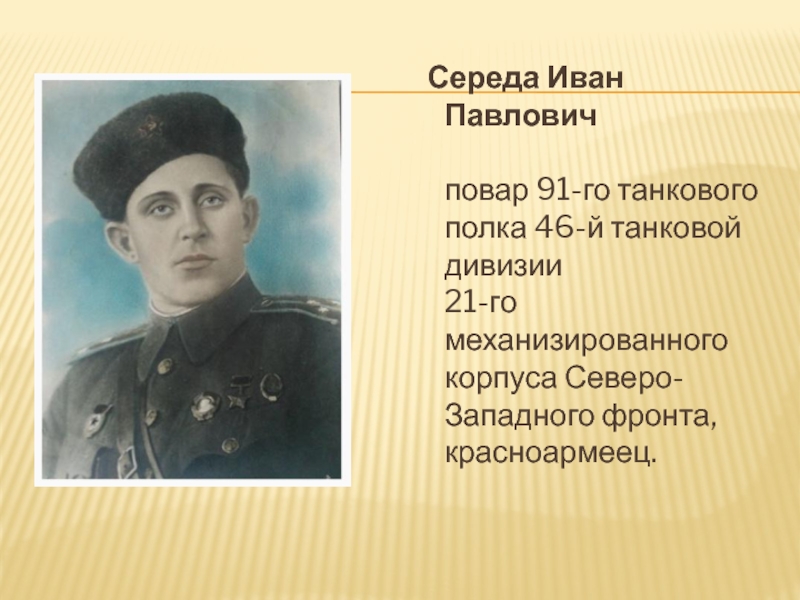 Середа Иван Павлович

повар 91-го танкового полка 46-й танковой дивизии 21-го механизированного корпуса Северо-Западного фронта, красноармеец.